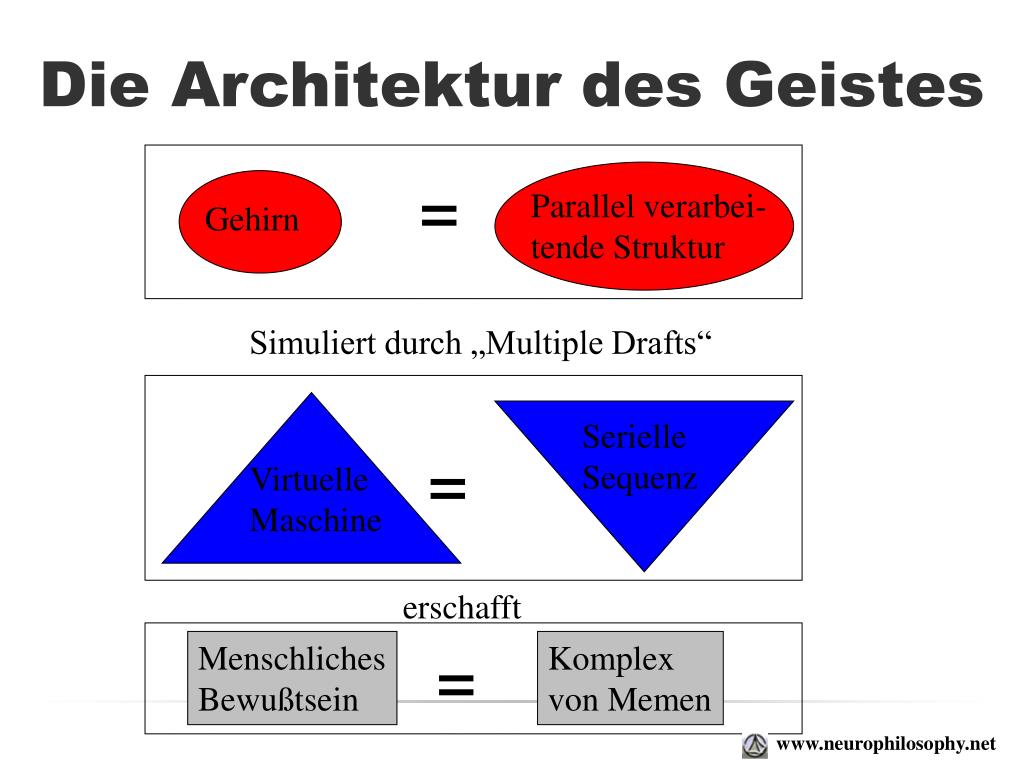 Die Architektur des Geistes

Gehirn = Parallel verarbeitende Struktur

Simuliert durch „Multiple Drafts“

Virtuelle Maschine = Serielle Sequenz

erschafft

Menschliches Bewußtsein = Komplex von Memen

www.neurophilosophy.net